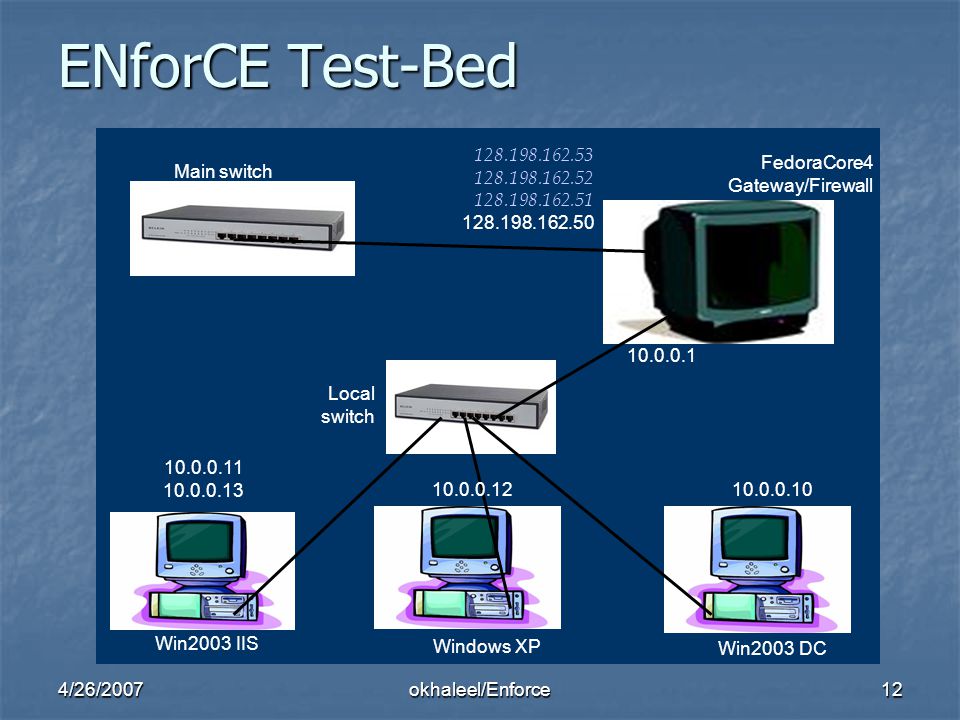 ENforCE Test-Bed

Main switch

128.198.162.53
128.198.162.52
128.198.162.51
128.198.162.50

FedoraCore4
Gateway/Firewall

10.0.0.1

Local switch

10.0.0.11
10.0.0.13

10.0.0.12

10.0.0.10

Win2003 IIS

Windows XP

Win2003 DC

4/26/2007

okhaleel/Enforce

12